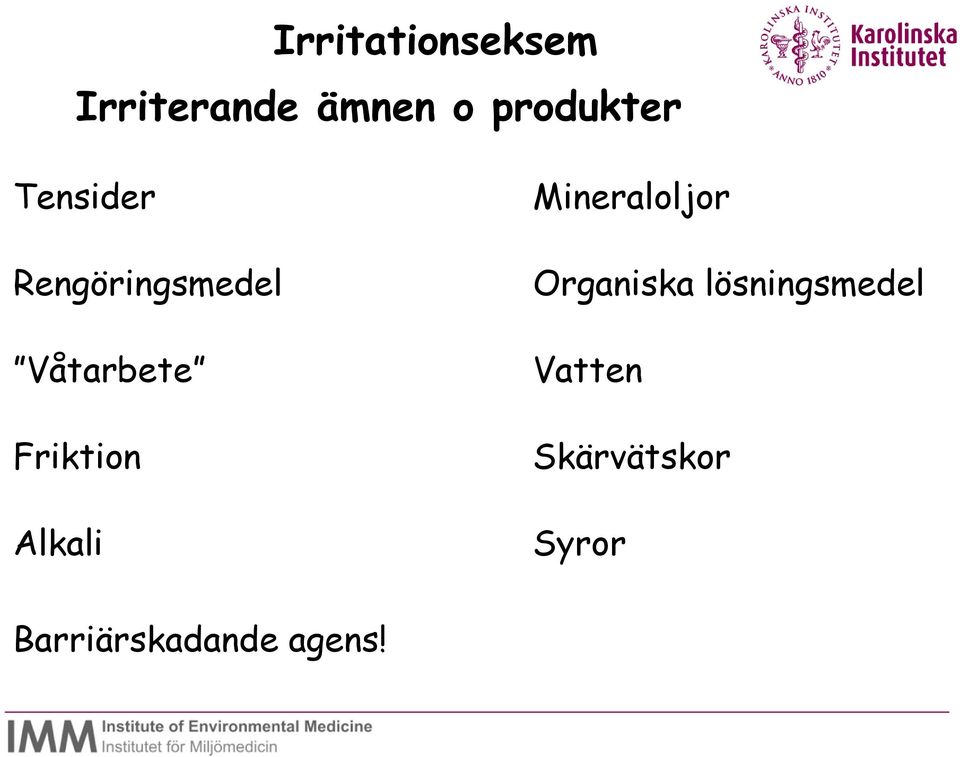 Irritationseksem

Irriterande ämnen o produkter

KAROLINSKA INSTITUTET ANNO 1810

Karolinska Institutet

Tensider

Rengöringsmedel

”Våtarbete”

Friktion

Alkali

Mineraloljor

Organiska lösningsmedel

Vatten

Skärvätskor

Syror

Barriärskadande agens!

IMM Institute of Environmental Medicine
Institutet för Miljömedicin